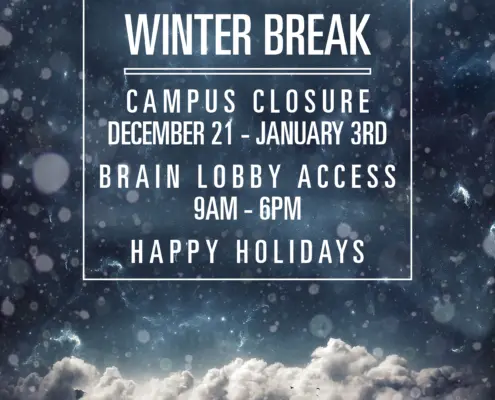 WINTER BREAK

CAMPUS CLOSURE
DECEMBER 21 - JANUARY 3RD

BRAIN LOBBY ACCESS
9AM - 6PM

HAPPY HOLIDAYS